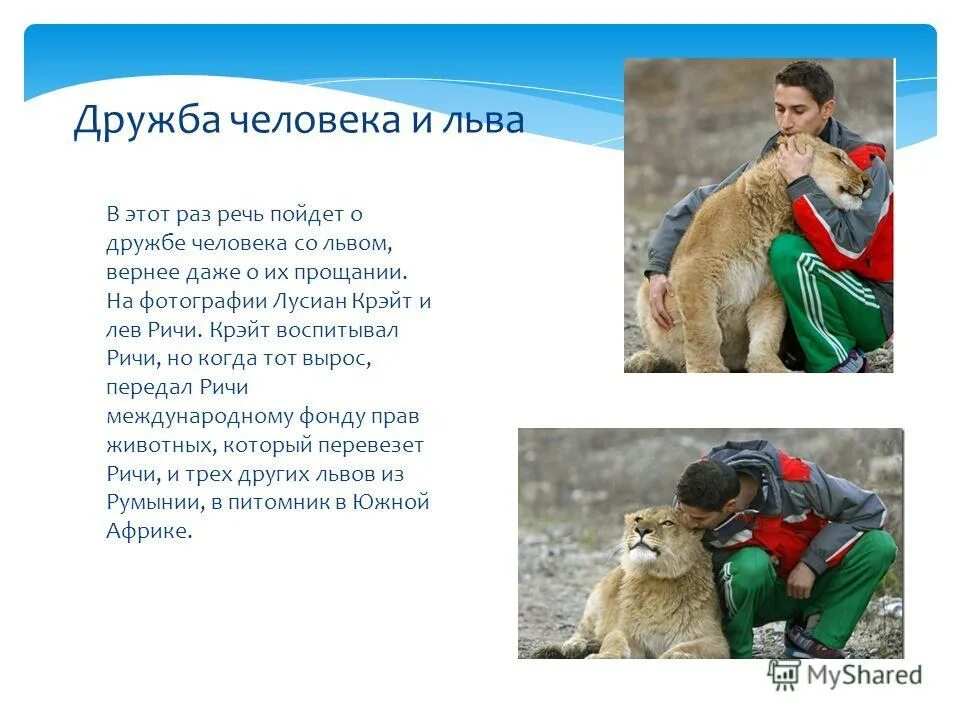 Дружба человека и льва

В этот раз речь пойдет о дружбе человека со львом, вернее даже о их прощании. На фотографии Лусиан Крэйт и лев Ричи. Крэйт воспитывал Ричи, но когда тот вырос, передал Ричи международному фонду прав животных, который перевезет Ричи, и трех других львов из Румынии, в питомник в Южной Африке.

MyShared